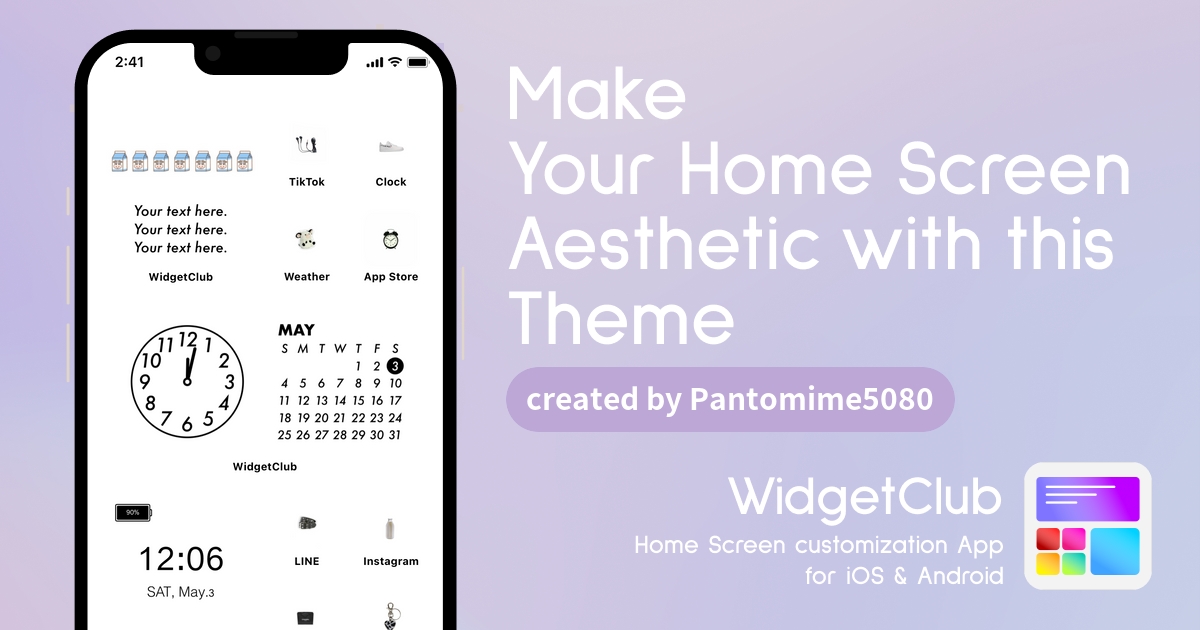 2:41

TikTok

Clock

Your text here.
Your text here.
Your text here.

WidgetClub

Weather

App Store

12 1 2 3 4 5 6 7 8 9 10 11

MAY

| S | M | T | W | T | F | S |
|---|---|---|---|---|---|---|
| | | | | 1 | 2 | 3 |
| 4 | 5 | 6 | 7 | 8 | 9 | 10 |
| 11 | 12 | 13 | 14 | 15 | 16 | 17 |
| 18 | 19 | 20 | 21 | 22 | 23 | 24 |
| 25 | 26 | 27 | 28 | 29 | 30 | 31 |

WidgetClub

90%

12:06

SAT, May.3

LINE

Instagram

Make Your Home Screen Aesthetic with this Theme

created by Pantomime5080

WidgetClub

Home Screen customization App for iOS & Android